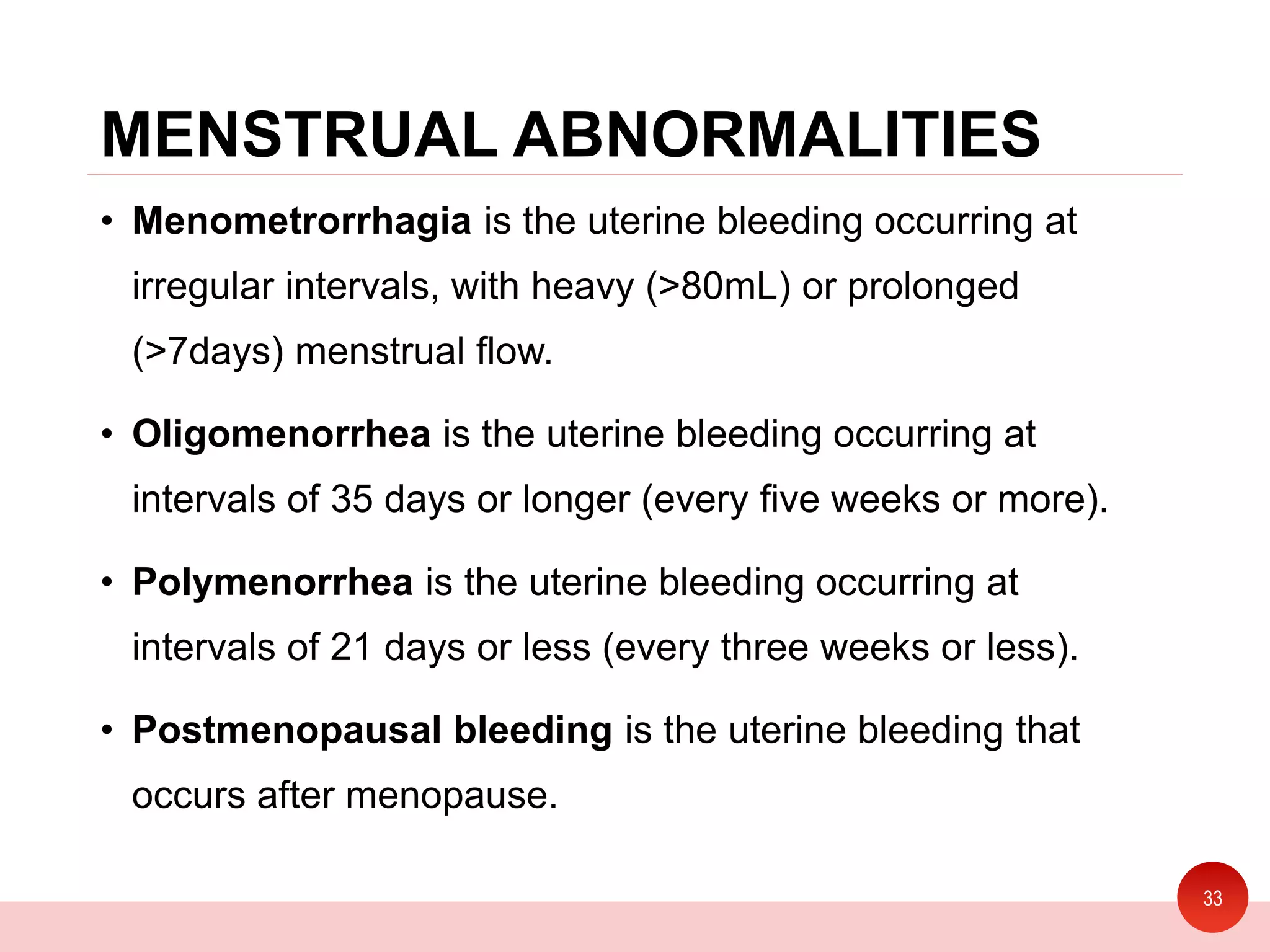 MENSTRUAL ABNORMALITIES

• Menometrorrhagia is the uterine bleeding occurring at irregular intervals, with heavy (>80mL) or prolonged (>7days) menstrual flow.

• Oligomenorrhea is the uterine bleeding occurring at intervals of 35 days or longer (every five weeks or more).

• Polymenorrhea is the uterine bleeding occurring at intervals of 21 days or less (every three weeks or less).

• Postmenopausal bleeding is the uterine bleeding that occurs after menopause.

33